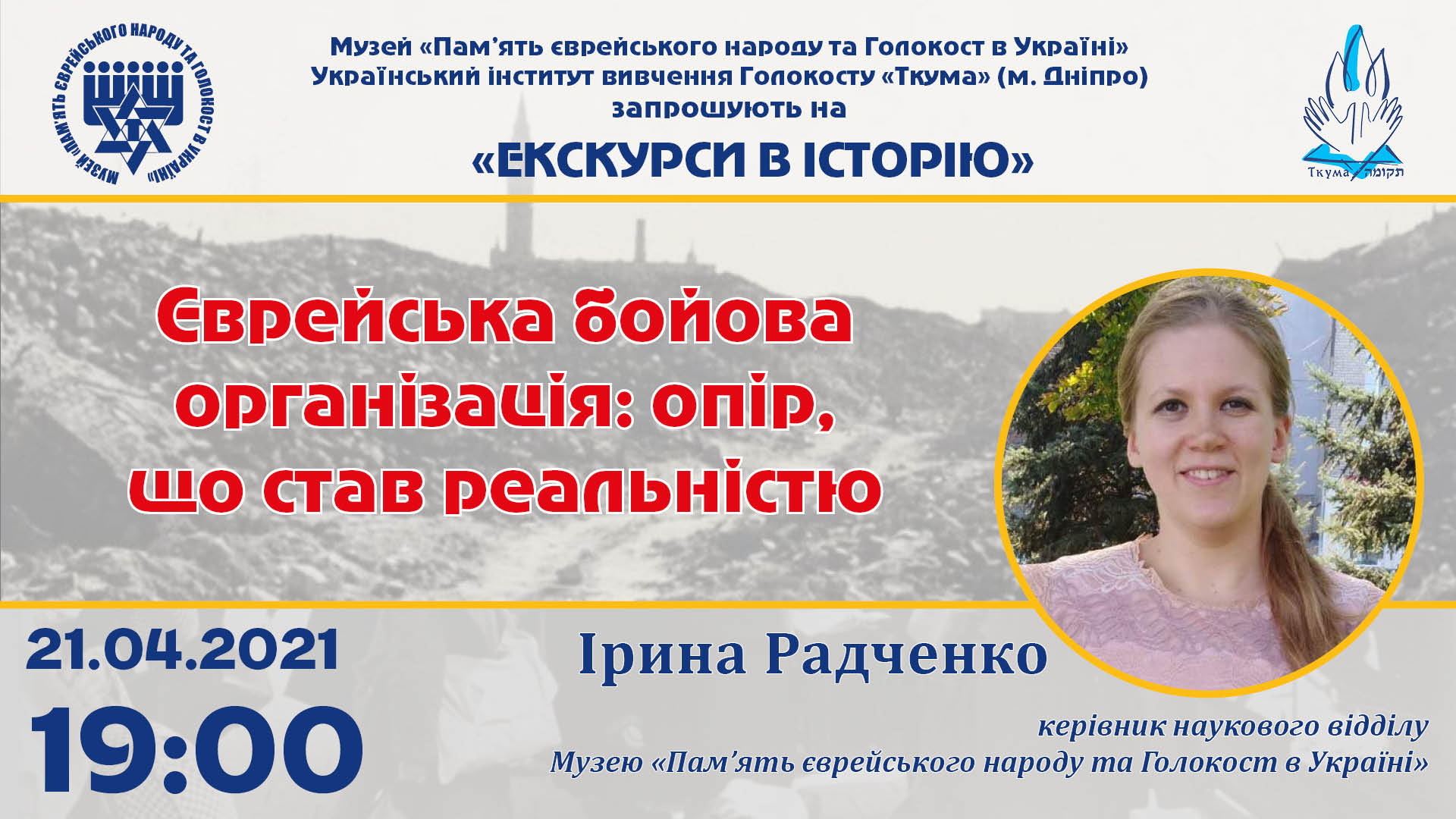 МУЗЕЙ «ПАМ'ЯТЬ ЄВРЕЙСЬКОГО НАРОДУ ТА ГОЛОКОСТ В УКРАЇНІ»

Музей «Пам'ять єврейського народу та Голокост в Україні»
Український інститут вивчення Голокосту «Ткума» (м. Дніпро)
запрошують на
«ЕКСКУРСИ В ІСТОРІЮ»

Ткума תקומה

Єврейська бойова організація: опір, що став реальністю

21.04.2021
19:00

Ірина Радченко

керівник наукового відділу
Музею «Пам'ять єврейського народу та Голокост в Україні»